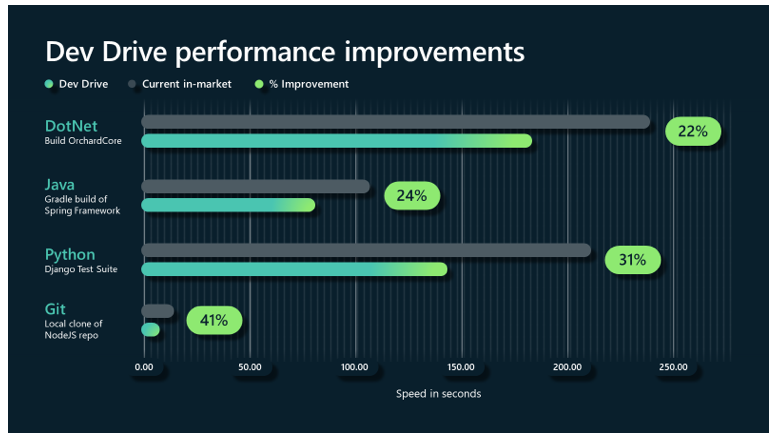 Dev Drive performance improvements

Dev Drive   Current in-market   % Improvement

DotNet
Build OrchardCore
22%

Java
Gradle build of Spring Framework
24%

Python
Django Test Suite
31%

Git
Local clone of NodeJS repo
41%

0.00   50.00   100.00   150.00   200.00   250.00

Speed in seconds